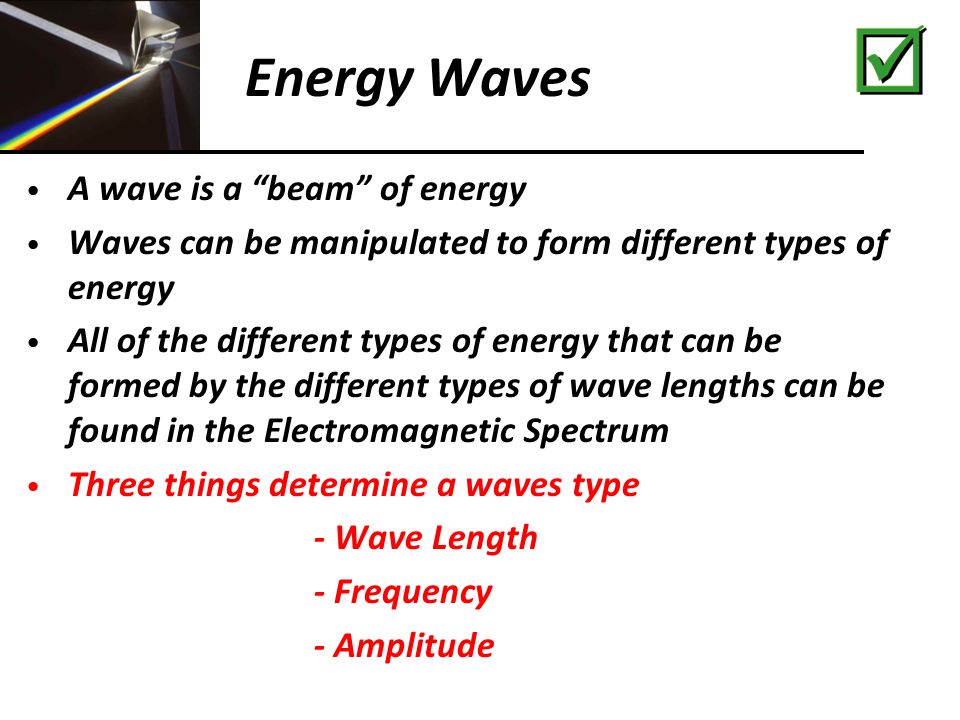 Energy Waves

• A wave is a “beam” of energy

• Waves can be manipulated to form different types of energy

• All of the different types of energy that can be formed by the different types of wave lengths can be found in the Electromagnetic Spectrum

• Three things determine a waves type

- Wave Length

- Frequency

- Amplitude